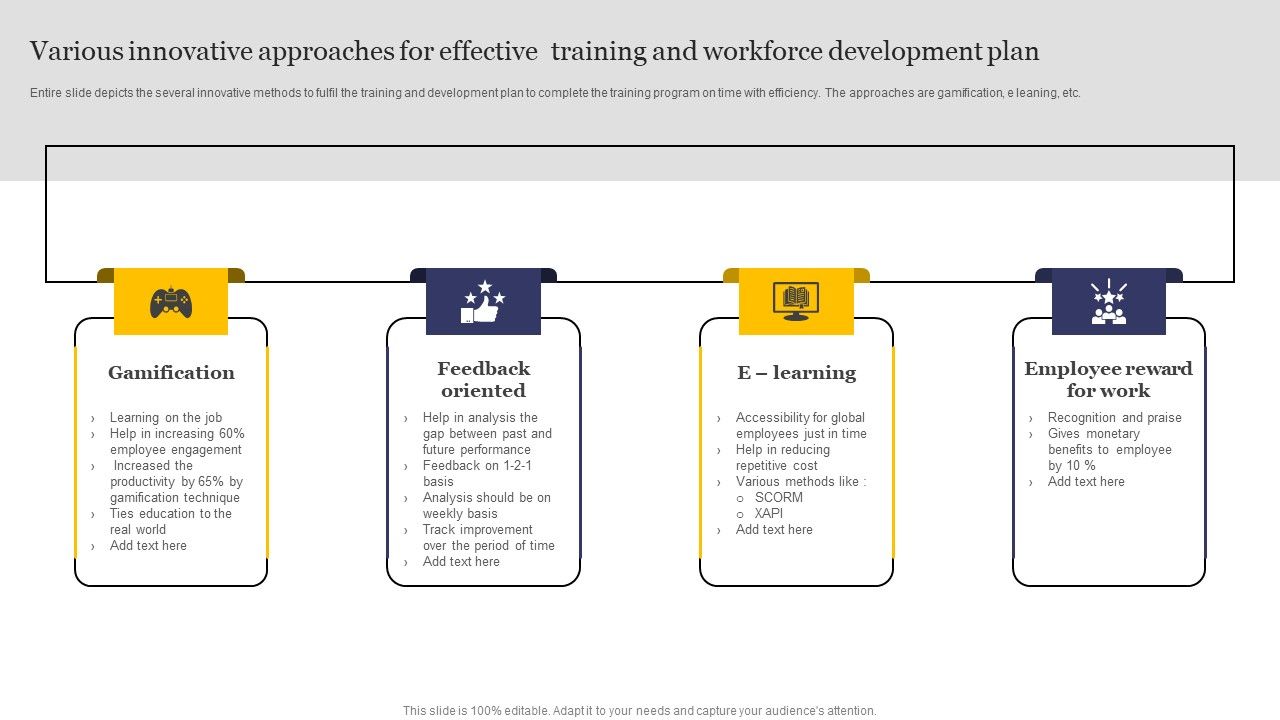 Various innovative approaches for effective training and workforce development plan

Entire slide depicts the several innovative methods to fulfil the training and development plan to complete the training program on time with efficiency. The approaches are gamification, e leaning, etc.

Gamification

› Learning on the job
› Help in increasing 60% employee engagement
› Increased the productivity by 65% by gamification technique
› Ties education to the real world
› Add text here

Feedback oriented

› Help in analysis the gap between past and future performance
› Feedback on 1-2-1 basis
› Analysis should be on weekly basis
› Track improvement over the period of time
› Add text here

E – learning

› Accessibility for global employees just in time
› Help in reducing repetitive cost
› Various methods like :
o SCORM
o XAPI
› Add text here

Employee reward for work

› Recognition and praise
› Gives monetary benefits to employee by 10 %
› Add text here

This slide is 100% editable. Adapt it to your needs and capture your audience's attention.